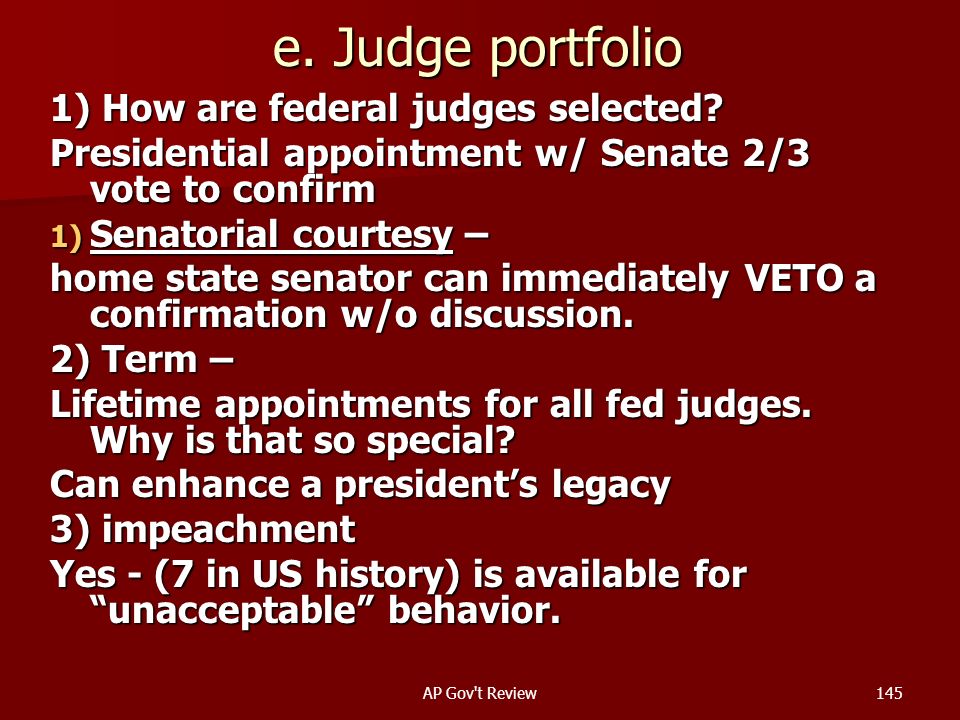 e. Judge portfolio

1) How are federal judges selected?

Presidential appointment w/ Senate 2/3 vote to confirm

1) Senatorial courtesy –

home state senator can immediately VETO a confirmation w/o discussion.

2) Term –

Lifetime appointments for all fed judges. Why is that so special?

Can enhance a president's legacy

3) impeachment

Yes - (7 in US history) is available for "unacceptable" behavior.

AP Gov't Review

145